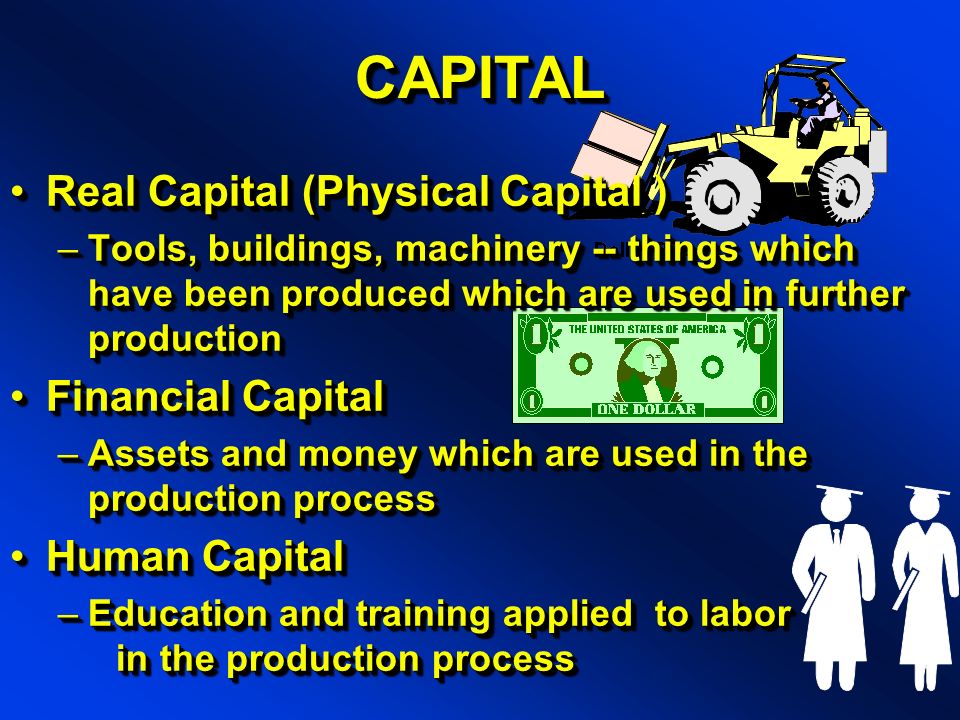 CAPITAL

• Real Capital (Physical Capital )

– Tools, buildings, machinery -- things which have been produced which are used in further production

THE UNITED STATES OF AMERICA

ONE DOLLAR

• Financial Capital

– Assets and money which are used in the production process

• Human Capital

– Education and training applied to labor in the production process